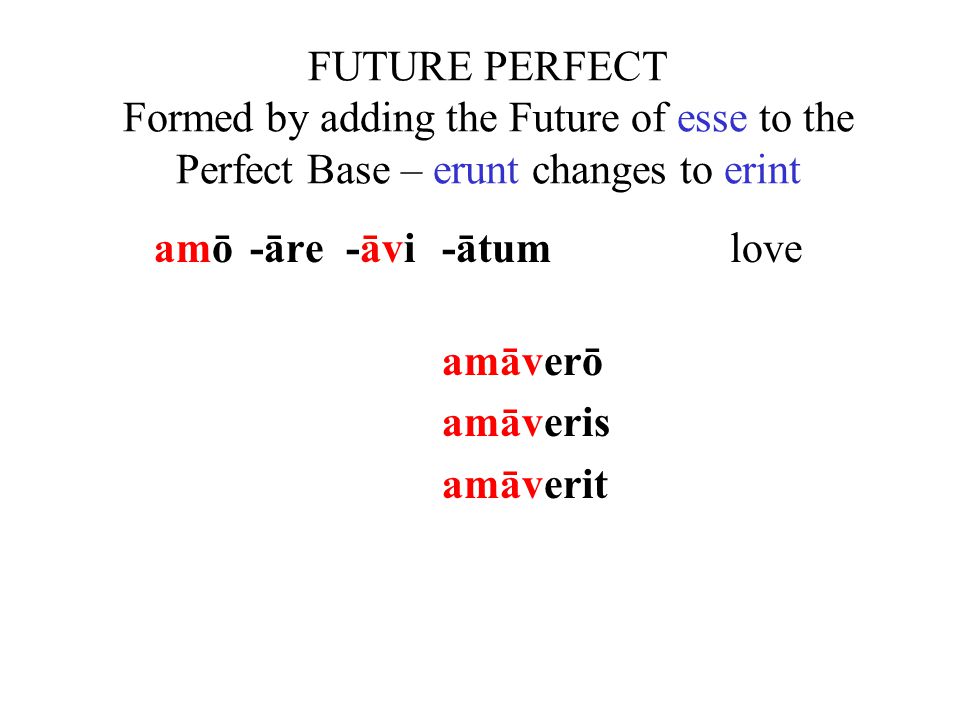 FUTURE PERFECT
Formed by adding the Future of esse to the Perfect Base – erunt changes to erint

amō -āre -āvi -ātum love

amāverō
amāveris
amāverit